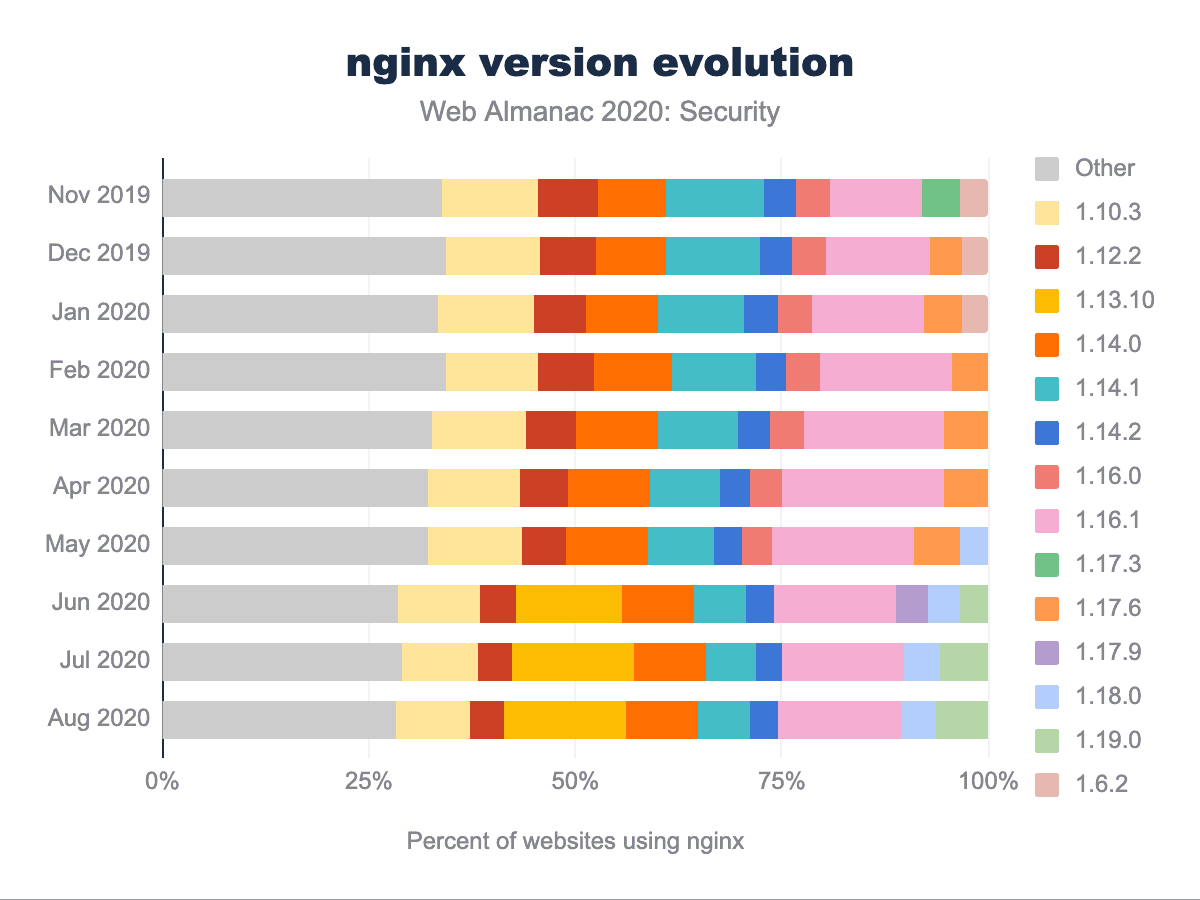 nginx version evolution

Web Almanac 2020: Security

Nov 2019
Dec 2019
Jan 2020
Feb 2020
Mar 2020
Apr 2020
May 2020
Jun 2020
Jul 2020
Aug 2020

0%
25%
50%
75%
100%

Percent of websites using nginx

Other
1.10.3
1.12.2
1.13.10
1.14.0
1.14.1
1.14.2
1.16.0
1.16.1
1.17.3
1.17.6
1.17.9
1.18.0
1.19.0
1.6.2